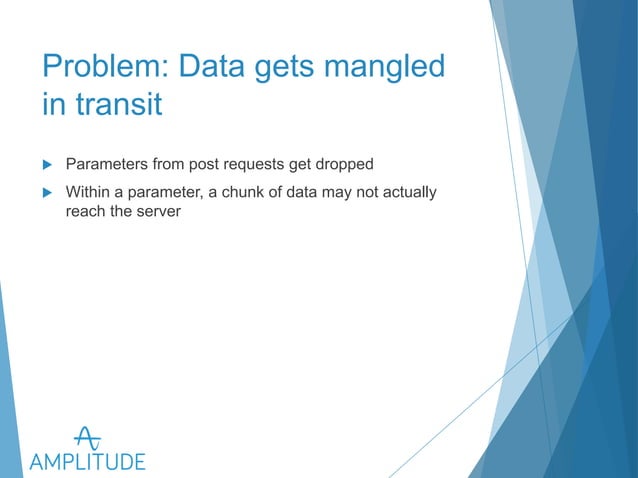 Problem: Data gets mangled in transit

Parameters from post requests get dropped

Within a parameter, a chunk of data may not actually reach the server

AMPLITUDE